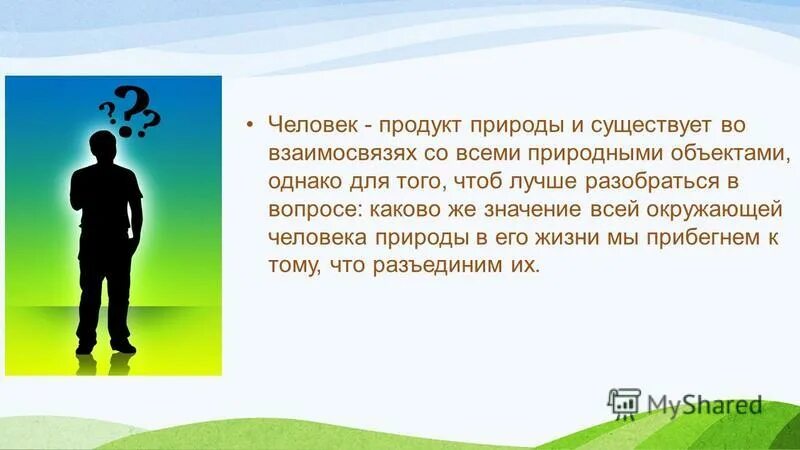 ???

• Человек - продукт природы и существует во взаимосвязях со всеми природными объектами, однако для того, чтоб лучше разобраться в вопросе: каково же значение всей окружающей человека природы в его жизни мы прибегнем к тому, что разъединим их.

MyShared